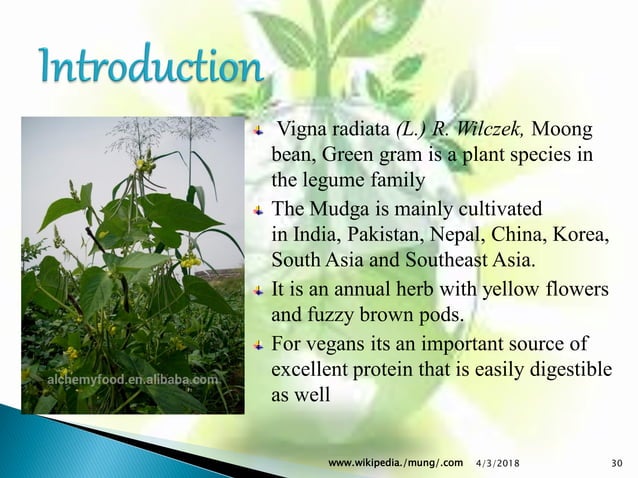 Introduction

alchemyfood.en.alibaba.com

Vigna radiata (L.) R. Wilczek, Moong bean, Green gram is a plant species in the legume family

The Mudga is mainly cultivated in India, Pakistan, Nepal, China, Korea, South Asia and Southeast Asia.

It is an annual herb with yellow flowers and fuzzy brown pods.

For vegans its an important source of excellent protein that is easily digestible as well

www.wikipedia./mung/.com 4/3/2018 30